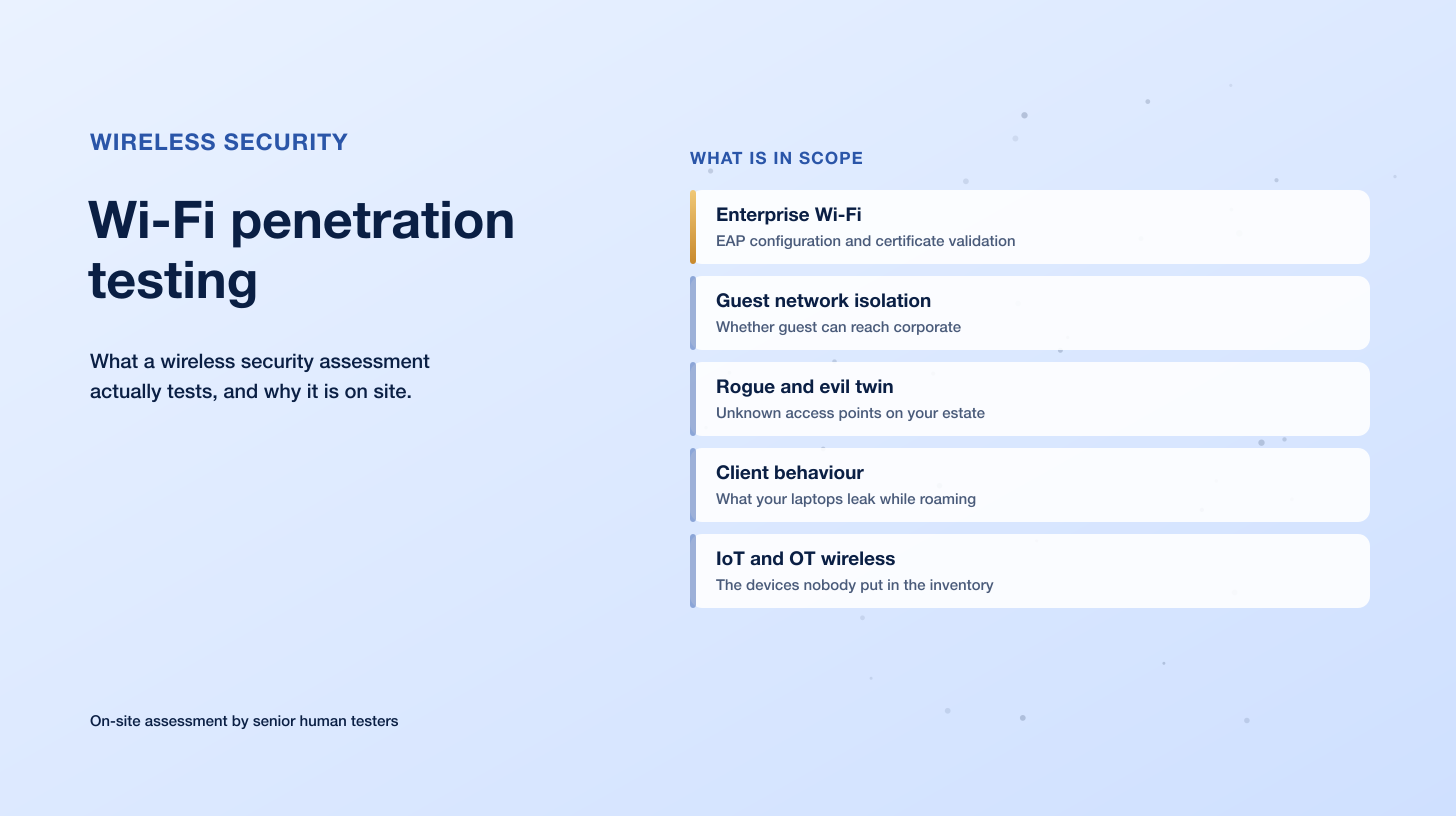 WIRELESS SECURITY

Wi-Fi penetration testing

What a wireless security assessment actually tests, and why it is on site.

On-site assessment by senior human testers

WHAT IS IN SCOPE

Enterprise Wi-Fi
EAP configuration and certificate validation

Guest network isolation
Whether guest can reach corporate

Rogue and evil twin
Unknown access points on your estate

Client behaviour
What your laptops leak while roaming

IoT and OT wireless
The devices nobody put in the inventory